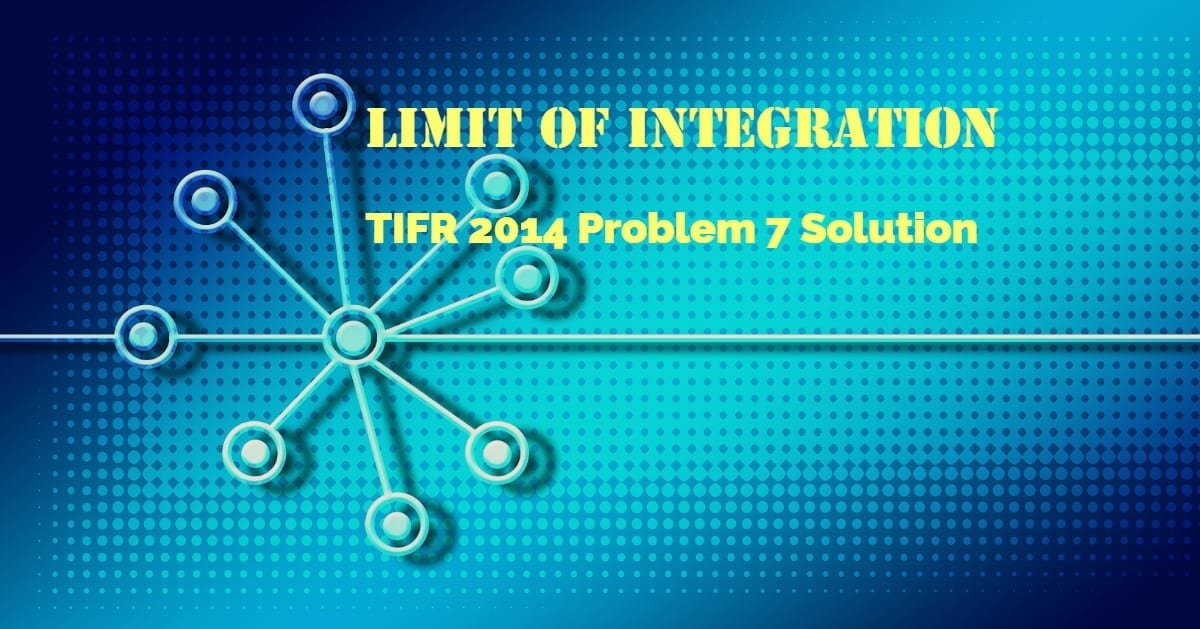 LIMIT OF INTEGRATION

TIFR 2014 Problem 7 Solution